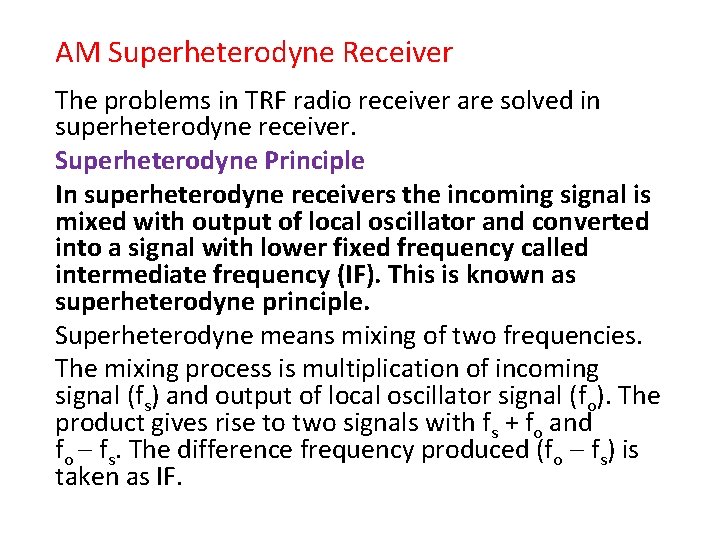 AM Superheterodyne Receiver

The problems in TRF radio receiver are solved in superheterodyne receiver.

Superheterodyne Principle

In superheterodyne receivers the incoming signal is mixed with output of local oscillator and converted into a signal with lower fixed frequency called intermediate frequency (IF). This is known as superheterodyne principle.

Superheterodyne means mixing of two frequencies.

The mixing process is multiplication of incoming signal ($f_s$) and output of local oscillator signal ($f_o$). The product gives rise to two signals with $f_s + f_o$ and $f_o - f_s$. The difference frequency produced ($f_o - f_s$) is taken as IF.